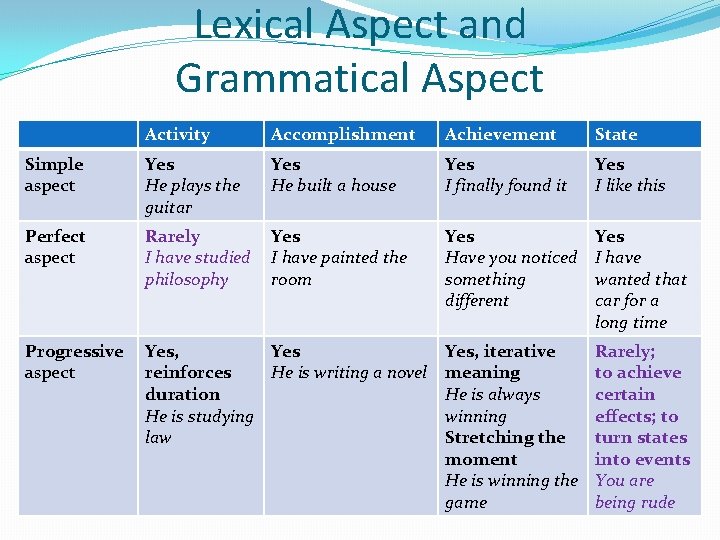 Lexical Aspect and Grammatical Aspect

| | Activity | Accomplishment | Achievement | State |
|---|---|---|---|---|
| Simple aspect | Yes He plays the guitar | Yes He built a house | Yes I finally found it | Yes I like this |
| Perfect aspect | Rarely I have studied philosophy | Yes I have painted the room | Yes Have you noticed something different | Yes I have wanted that car for a long time |
| Progressive aspect | Yes, reinforces duration He is studying law | Yes He is writing a novel | Yes, iterative meaning He is always winning Stretching the moment He is winning the game | Rarely; to achieve certain effects; to turn states into events You are being rude |